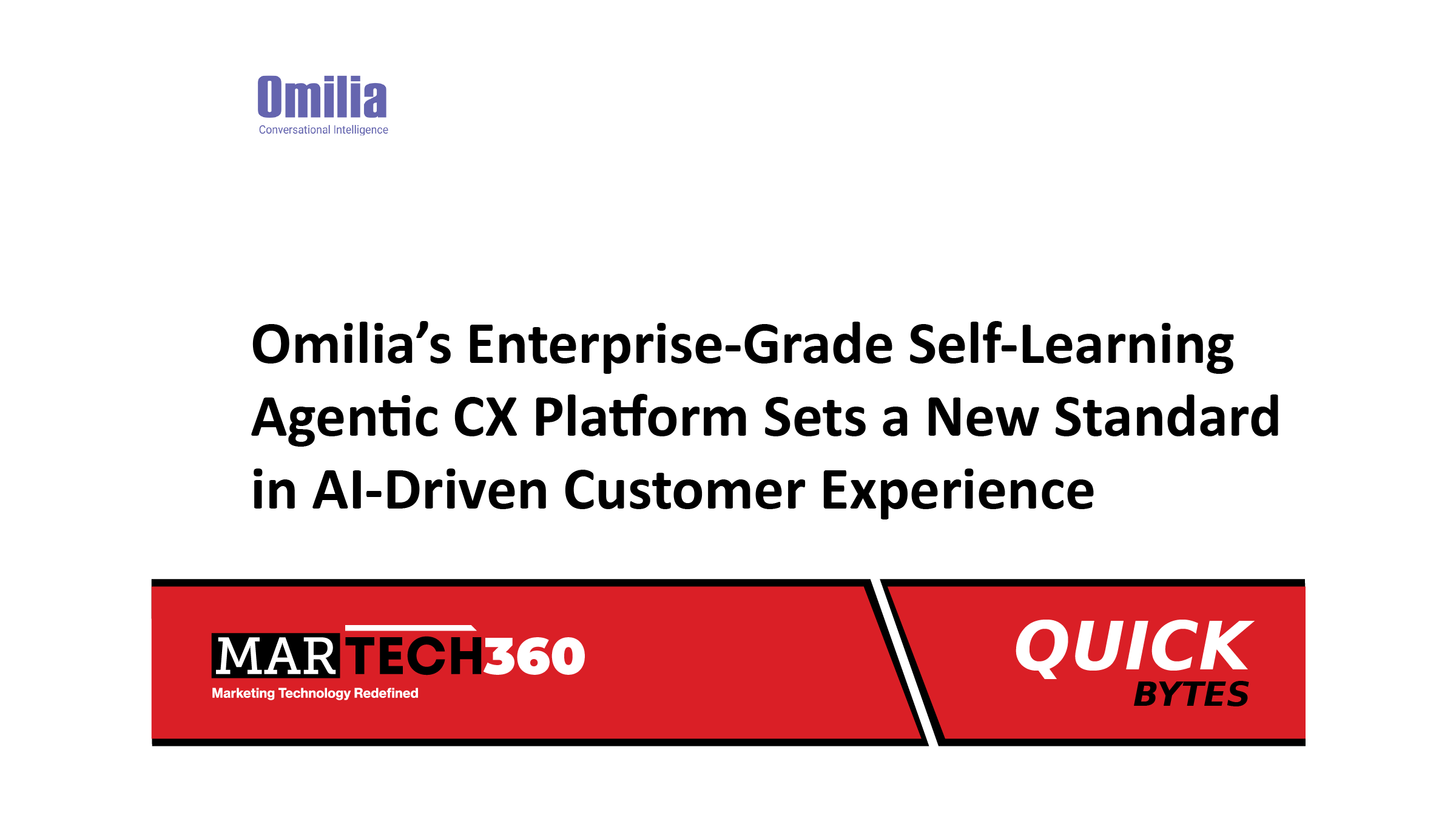 Omilia
Conversational Intelligence

Omilia's Enterprise-Grade Self-Learning Agentic CX Platform Sets a New Standard in AI-Driven Customer Experience

MARTECH360
Marketing Technology Redefined

QUICK
BYTES